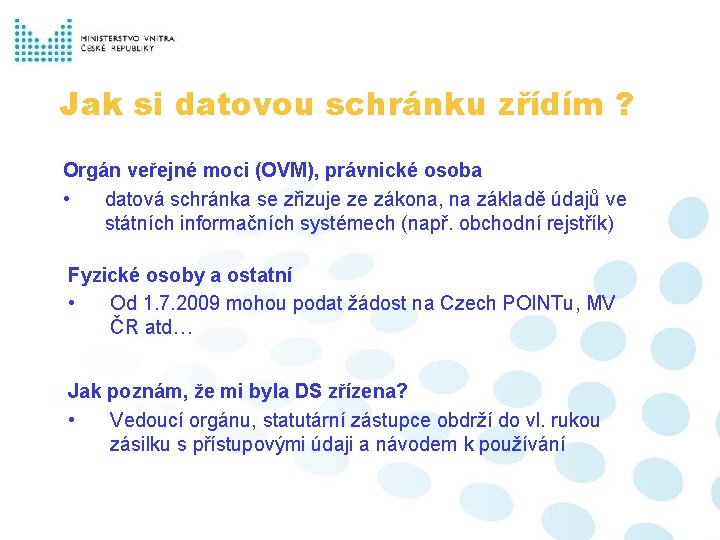 MINISTERSTVO VNITRA
ČESKÉ REPUBLIKY

Jak si datovou schránku zřídím ?

Orgán veřejné moci (OVM), právnické osoba
• datová schránka se zřizuje ze zákona, na základě údajů ve státních informačních systémech (např. obchodní rejstřík)

Fyzické osoby a ostatní
• Od 1.7.2009 mohou podat žádost na Czech POINTu, MV ČR atd…

Jak poznám, že mi byla DS zřízena?
• Vedoucí orgánu, statutární zástupce obdrží do vl. rukou zásilku s přístupovými údaji a návodem k používání